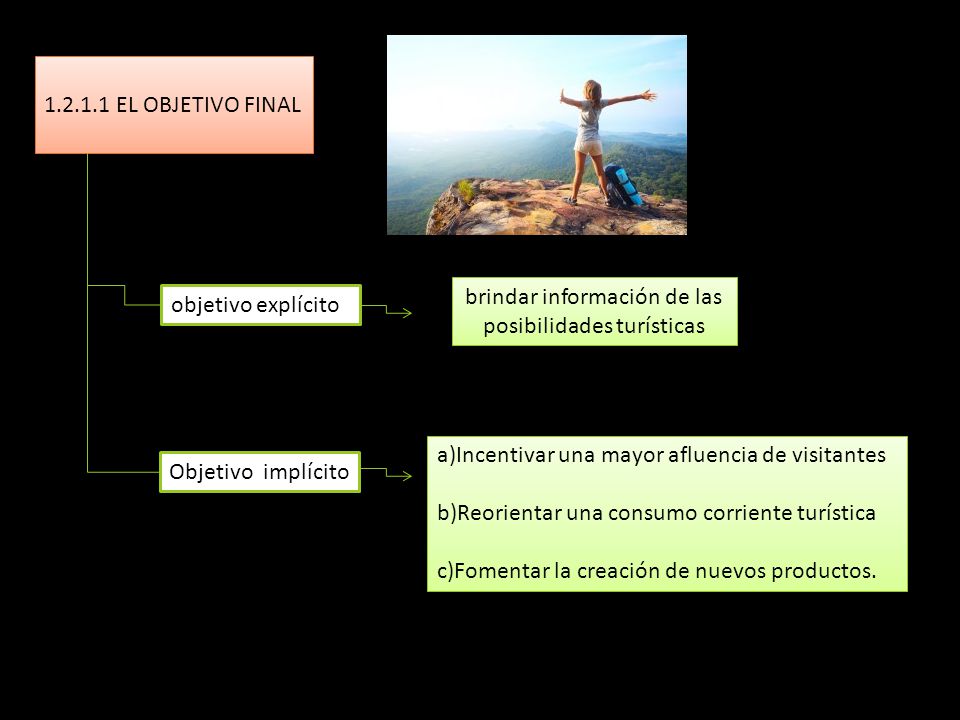 1.2.1.1 EL OBJETIVO FINAL

objetivo explícito

brindar información de las posibilidades turísticas

Objetivo implícito

a)Incentivar una mayor afluencia de visitantes

b)Reorientar una consumo corriente turística

c)Fomentar la creación de nuevos productos.